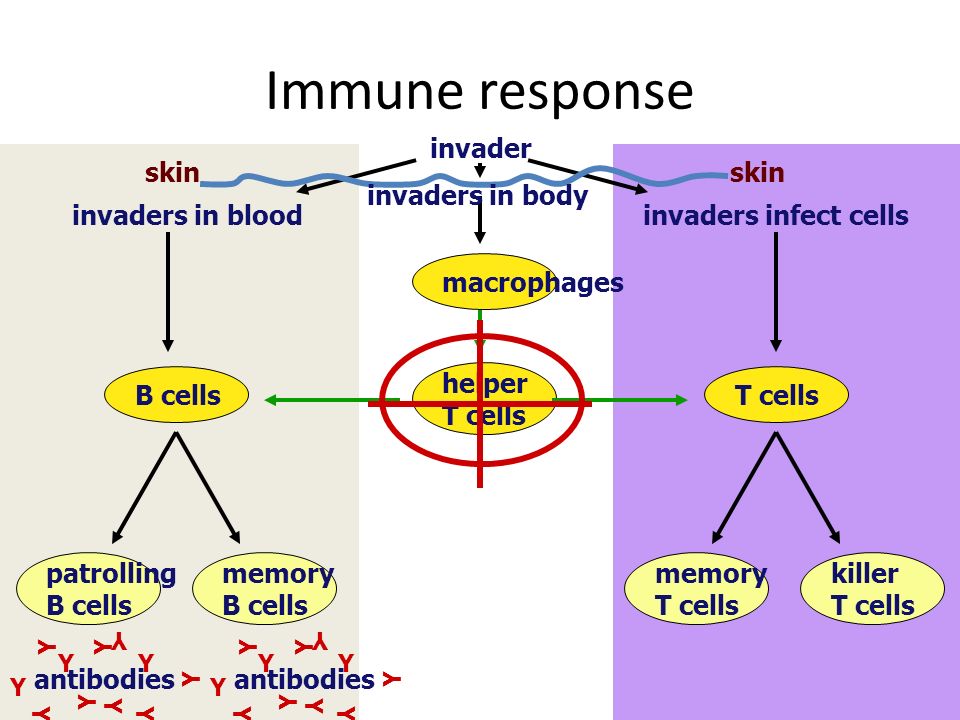 Immune response

invader

skin

skin

invaders in blood

invaders in body

invaders infect cells

macrophages

B cells

helper T cells

T cells

patrolling B cells

memory B cells

memory T cells

killer T cells

antibodies

antibodies